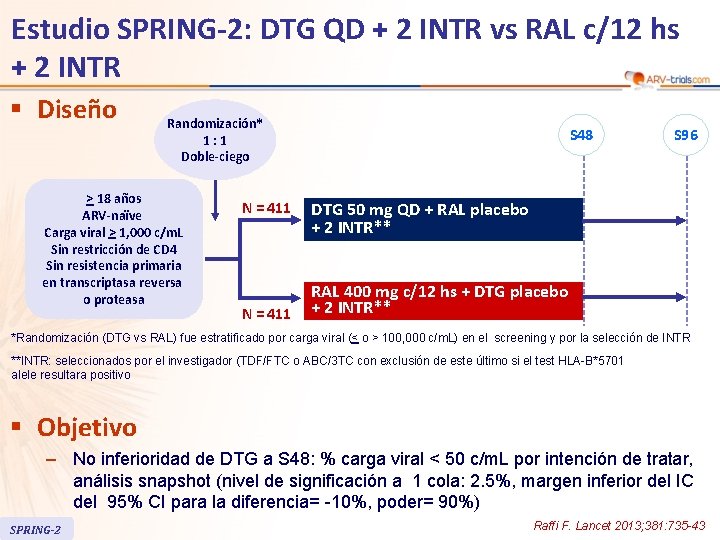 Estudio SPRING-2: DTG QD + 2 INTR vs RAL c/12 hs + 2 INTR

ARV-trials.com

▪ Diseño

Randomización* 1 : 1 Doble-ciego

S48

S96

$\geq$ 18 años
ARV-naïve
Carga viral $\geq$ 1,000 c/mL
Sin restricción de CD4
Sin resistencia primaria en transcriptasa reversa o proteasa

N = 411

DTG 50 mg QD + RAL placebo + 2 INTR**

RAL 400 mg c/12 hs + DTG placebo + 2 INTR**

N = 411

*Randomización (DTG vs RAL) fue estratificado por carga viral ($\leq$ o > 100,000 c/mL) en el screening y por la selección de INTR

**INTR: seleccionados por el investigador (TDF/FTC o ABC/3TC con exclusión de este último si el test HLA-B*5701 alele resultara positivo

▪ Objetivo

– No inferioridad de DTG a S48: % carga viral < 50 c/mL por intención de tratar, análisis snapshot (nivel de significación a 1 cola: 2.5%, margen inferior del IC del 95% CI para la diferencia= -10%, poder= 90%)

SPRING-2

Raffi F. Lancet 2013;381:735-43